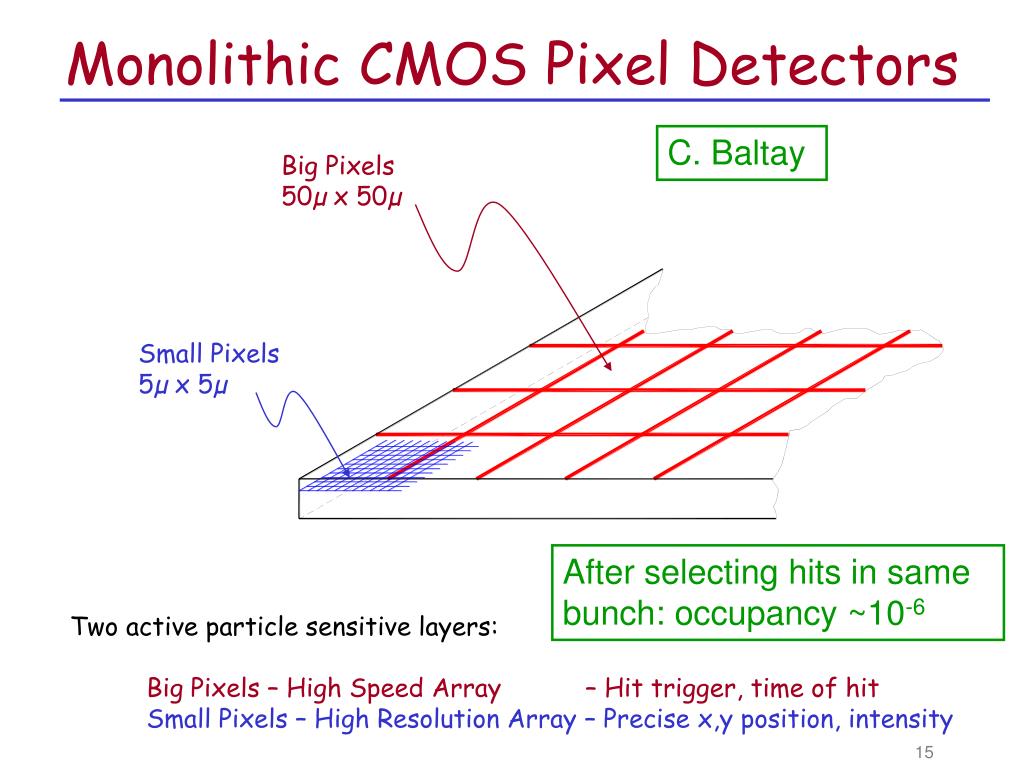 Monolithic CMOS Pixel Detectors

C. Baltay

Big Pixels
50μ x 50μ

Small Pixels
5μ x 5μ

After selecting hits in same bunch: occupancy ~$10^{-6}$

Two active particle sensitive layers:

Big Pixels – High Speed Array – Hit trigger, time of hit
Small Pixels – High Resolution Array – Precise x,y position, intensity

15